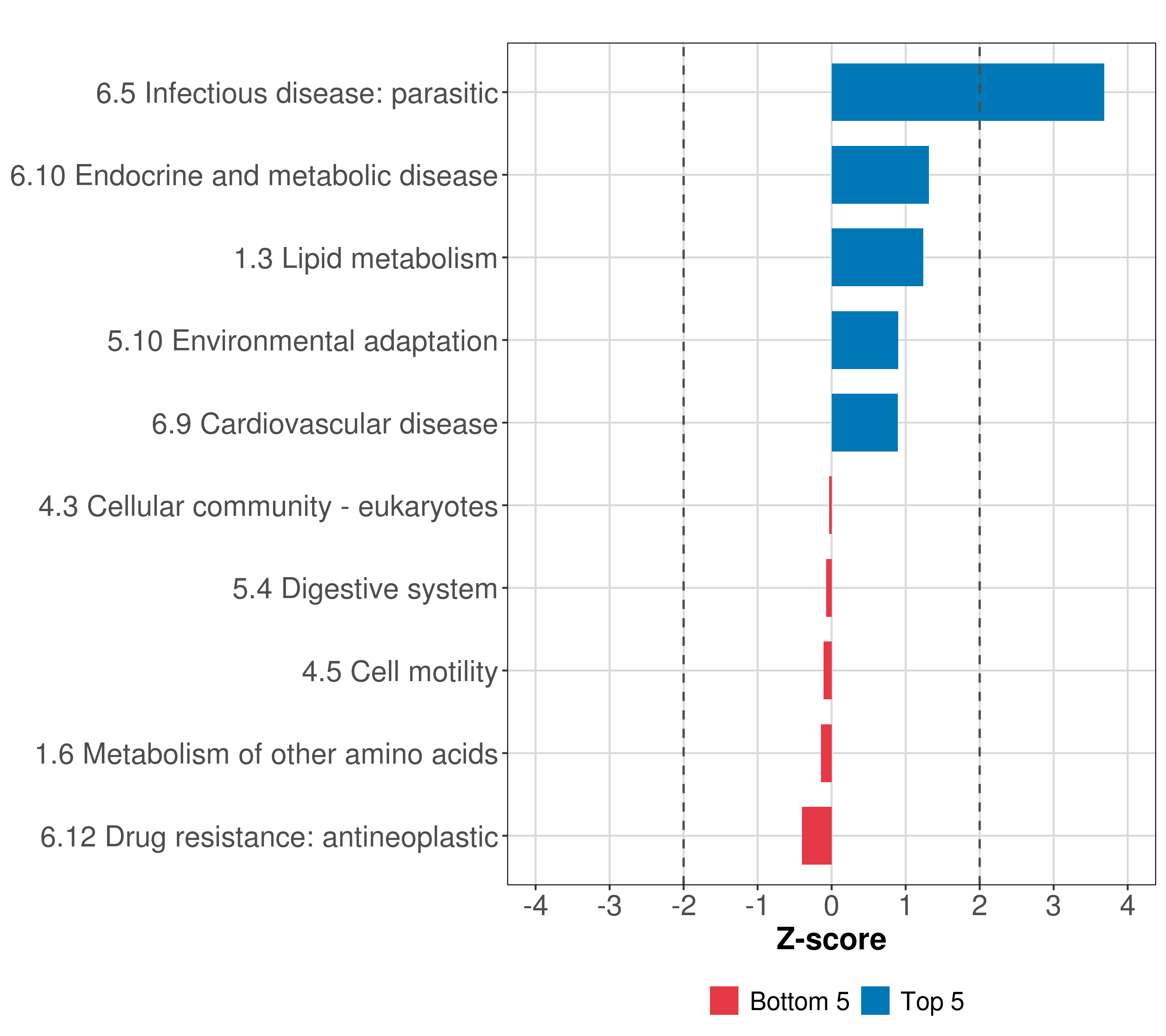 6.5 Infectious disease: parasitic
6.10 Endocrine and metabolic disease
1.3 Lipid metabolism
5.10 Environmental adaptation
6.9 Cardiovascular disease
4.3 Cellular community - eukaryotes
5.4 Digestive system
4.5 Cell motility
1.6 Metabolism of other amino acids
6.12 Drug resistance: antineoplastic

-4 -3 -2 -1 0 1 2 3 4

Z-score

Bottom 5 Top 5